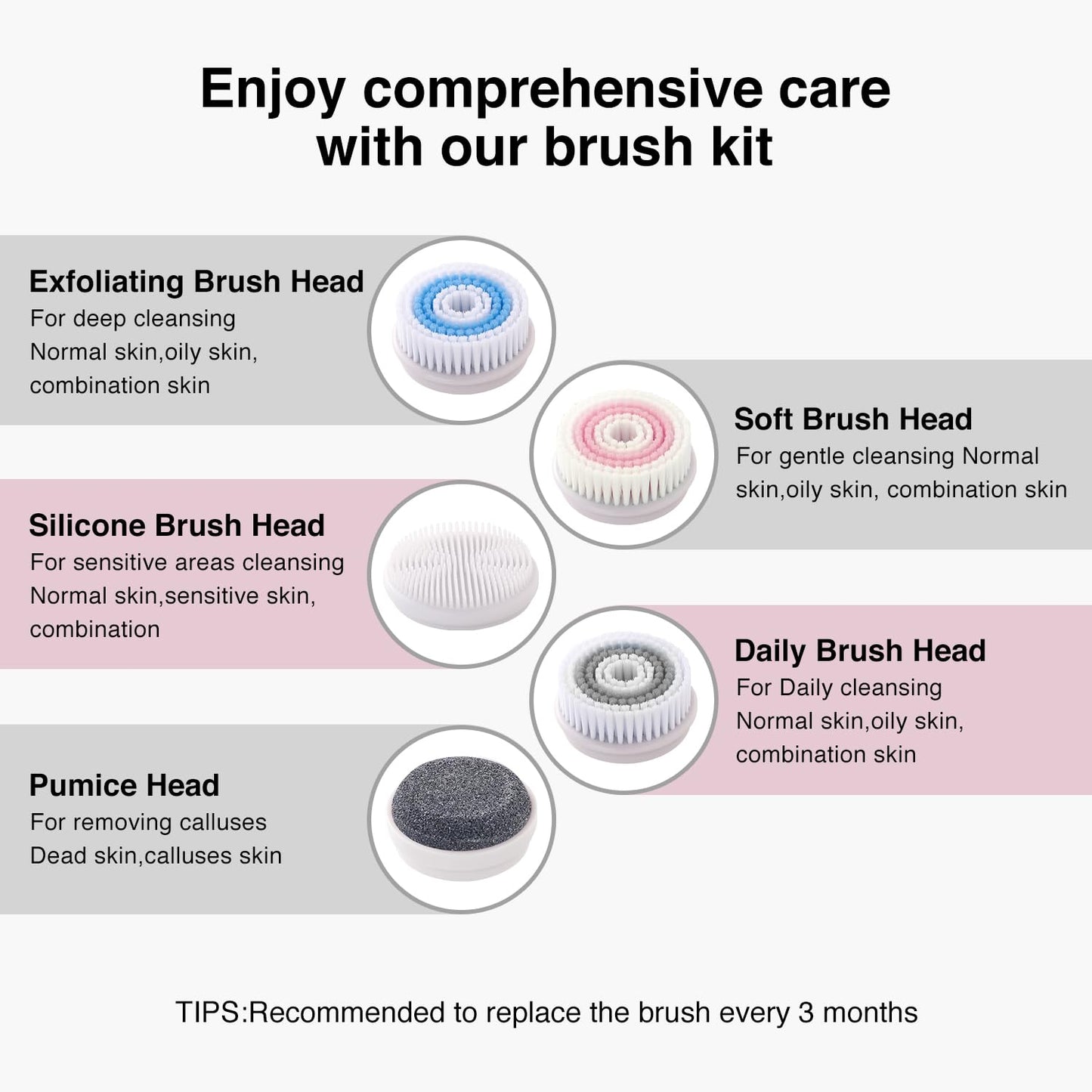 Enjoy comprehensive care with our brush kit

Exfoliating Brush Head
For deep cleansing
Normal skin,oily skin,
combination skin

Soft Brush Head
For gentle cleansing Normal skin,oily skin, combination skin

Silicone Brush Head
For sensitive areas cleansing
Normal skin,sensitive skin,
combination

Daily Brush Head
For Daily cleansing
Normal skin,oily skin,
combination skin

Pumice Head
For removing calluses
Dead skin,calluses skin

TIPS:Recommended to replace the brush every 3 months